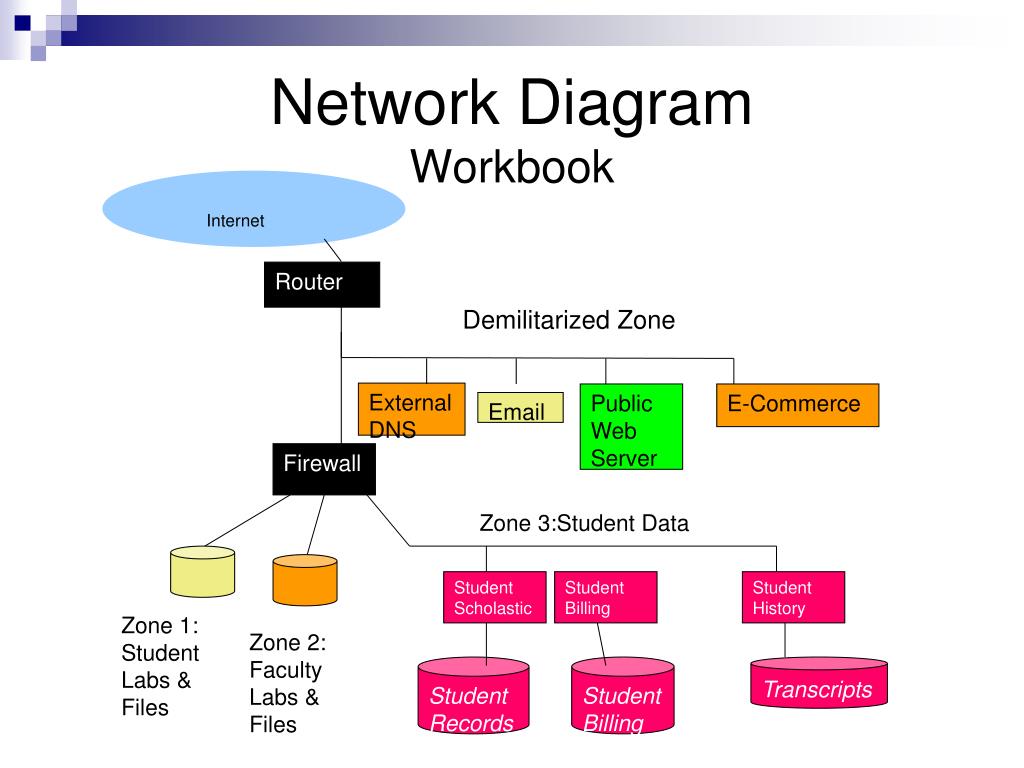 Network Diagram
Workbook

Internet

Router

Demilitarized Zone

External DNS

Email

Public Web Server

E-Commerce

Firewall

Zone 3:Student Data

Student Scholastic

Student Billing

Student History

Zone 1: Student Labs & Files

Zone 2: Faculty Labs & Files

Student Records

Student Billing

Transcripts